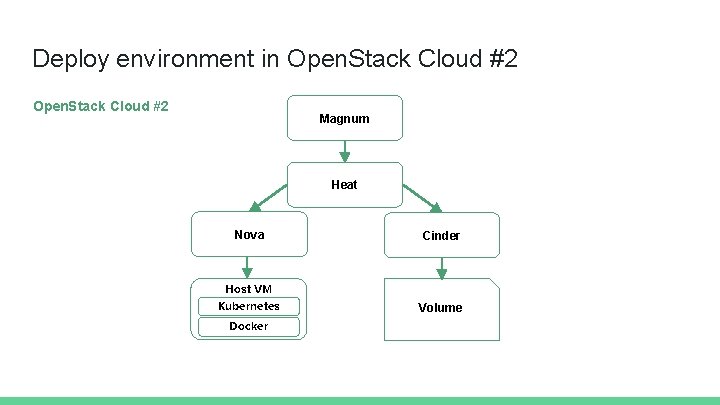 Deploy environment in OpenStack Cloud #2

OpenStack Cloud #2

Magnum

Heat

Nova

Cinder

Host VM

Kubernetes

Docker

Volume